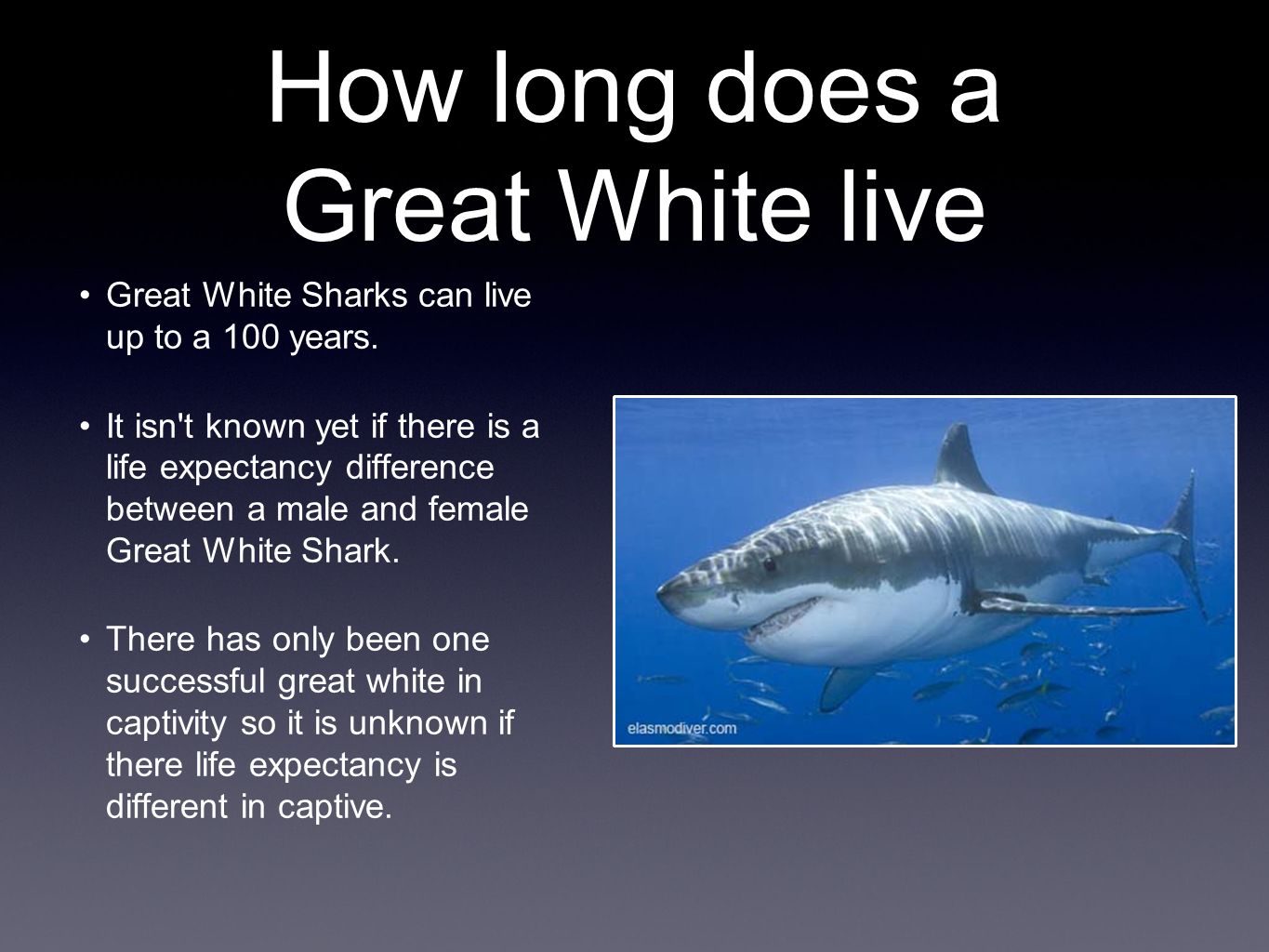 How long does a Great White live

• Great White Sharks can live up to a 100 years.

• It isn't known yet if there is a life expectancy difference between a male and female Great White Shark.

• There has only been one successful great white in captivity so it is unknown if there life expectancy is different in captive.

elasmodiver.com